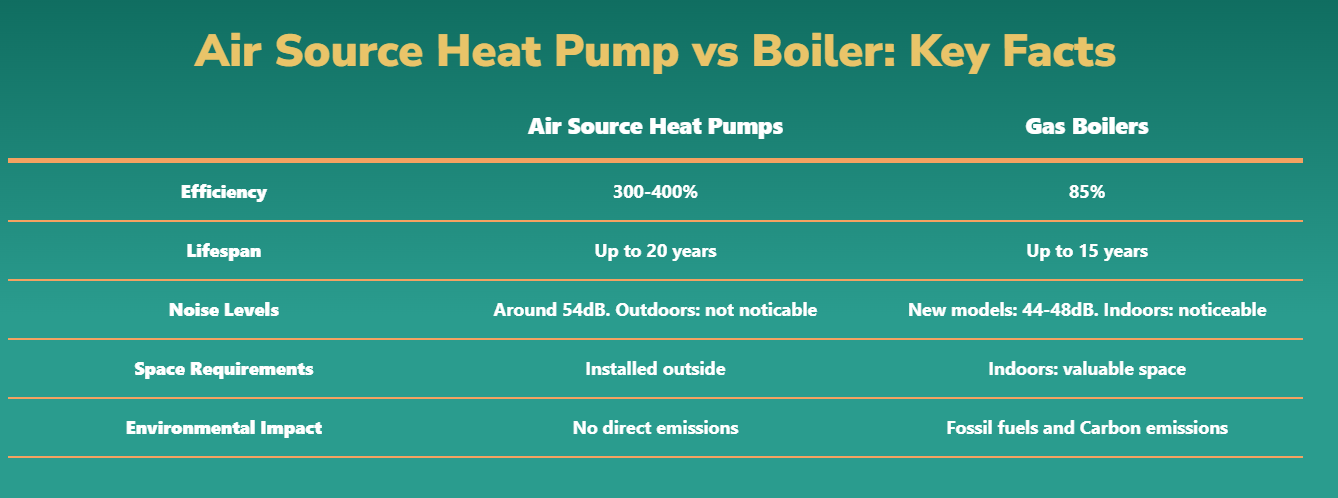 Air Source Heat Pump vs Boiler: Key Facts

| | Air Source Heat Pumps | Gas Boilers |
|---|---|---|
| Efficiency | 300-400% | 85% |
| Lifespan | Up to 20 years | Up to 15 years |
| Noise Levels | Around 54dB. Outdoors: not noticable | New models: 44-48dB. Indoors: noticeable |
| Space Requirements | Installed outside | Indoors: valuable space |
| Environmental Impact | No direct emissions | Fossil fuels and Carbon emissions |